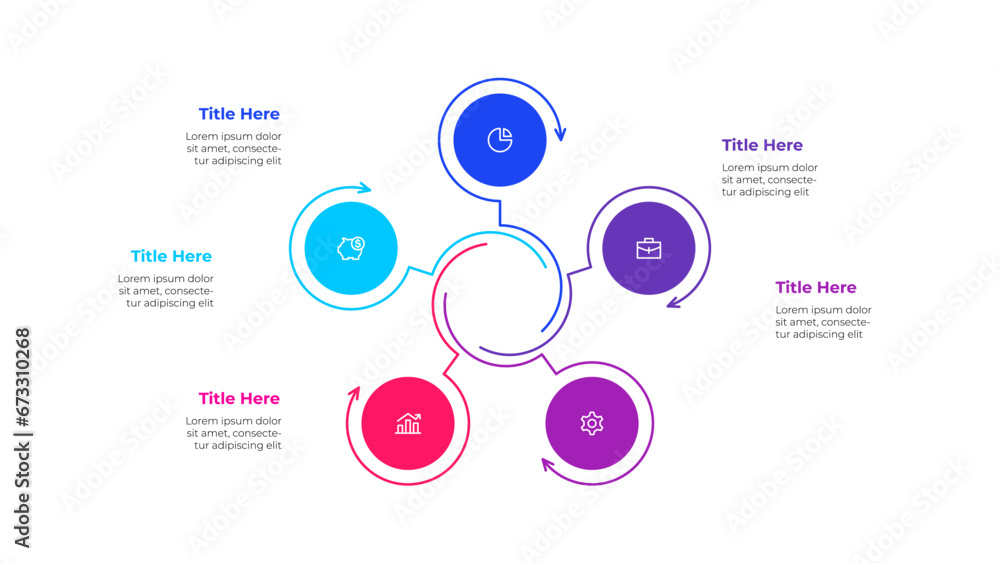 Title Here
Lorem ipsum dolor sit amet, consectetur adipiscing elit

Title Here
Lorem ipsum dolor sit amet, consectetur adipiscing elit

Title Here
Lorem ipsum dolor sit amet, consectetur adipiscing elit

Title Here
Lorem ipsum dolor sit amet, consectetur adipiscing elit

Title Here
Lorem ipsum dolor sit amet, consectetur adipiscing elit

Adobe Stock | #673310268